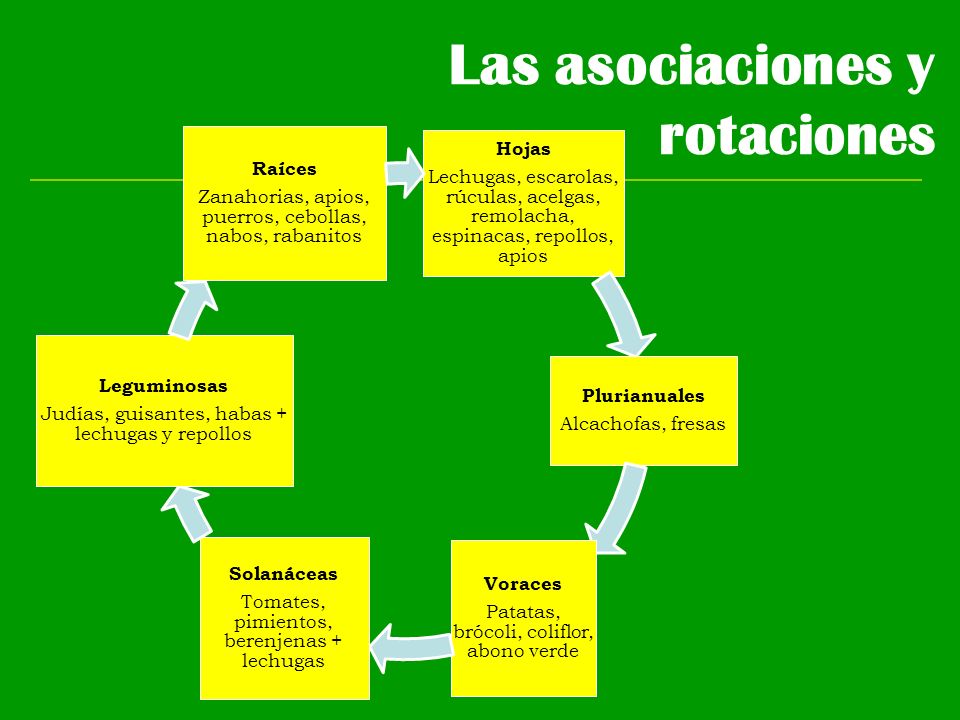 Las asociaciones y rotaciones

Raíces
Zanahorias, apios, puerros, cebollas, nabos, rabanitos

Hojas
Lechugas, escarolas, rúculas, acelgas, remolacha, espinacas, repollos, apios

Plurianuales
Alcachofas, fresas

Voraces
Patatas, brócoli, coliflor, abono verde

Solanáceas
Tomates, pimientos, berenjenas + lechugas

Leguminosas
Judías, guisantes, habas + lechugas y repollos